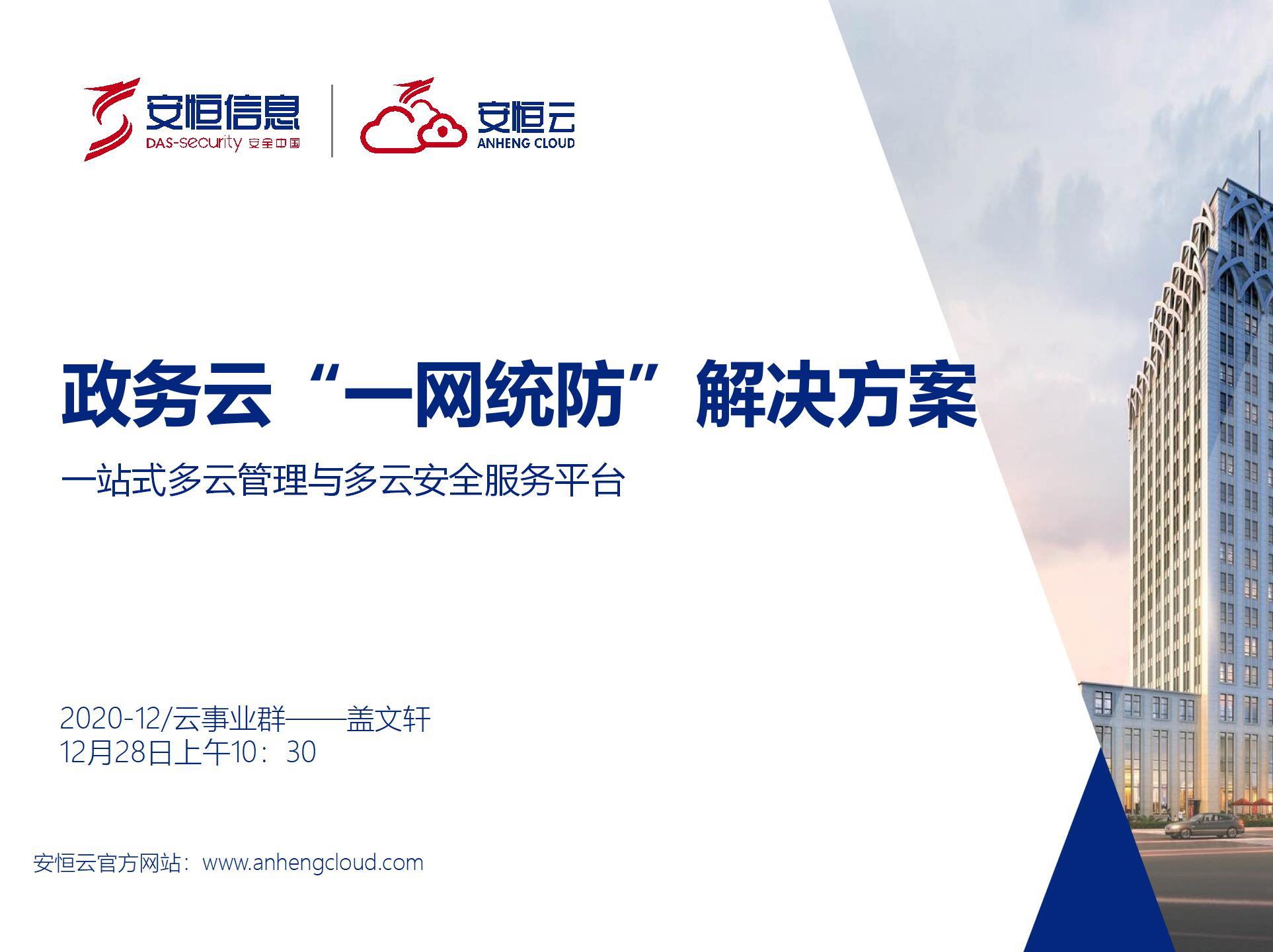 安恒信息
DAS-security 安全中国
安恒云
ANHENG CLOUD

政务云“一网统防”解决方案

一站式多云管理与多云安全服务平台

2020-12/云事业群——盖文轩
12月28日上午10：30

安恒云官方网站：www.anhengcloud.com